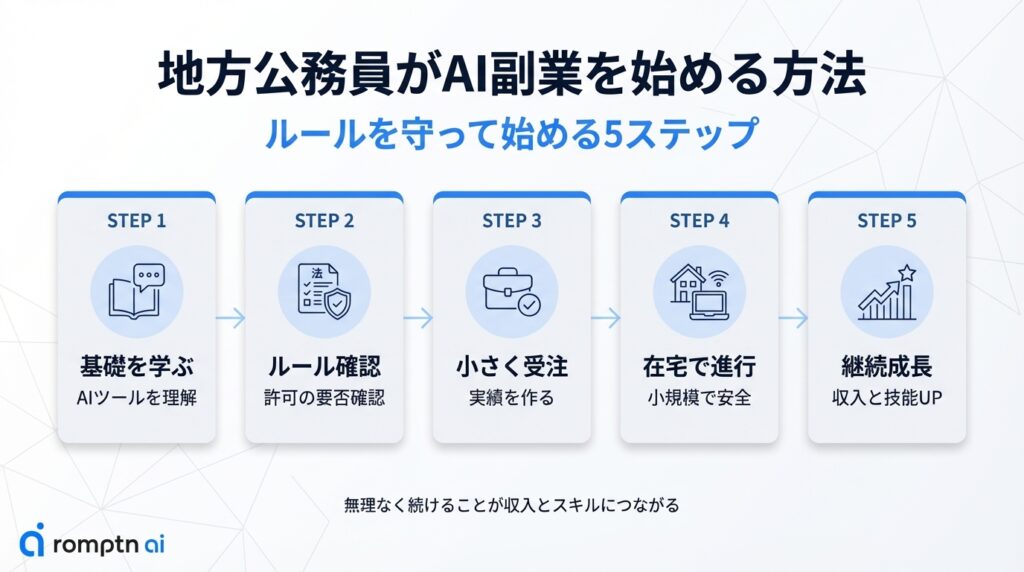 地方公務員がAI副業を始める方法

ルールを守って始める5ステップ

STEP 1
基礎を学ぶ
AIツールを理解

STEP 2
法
ルール確認
許可の要否確認

STEP 3
小さく受注
実績を作る

STEP 4
在宅で進行
小規模で安全

STEP 5
継続成長
収入と技能UP

無理なく続けることが収入とスキルにつながる

romptn ai